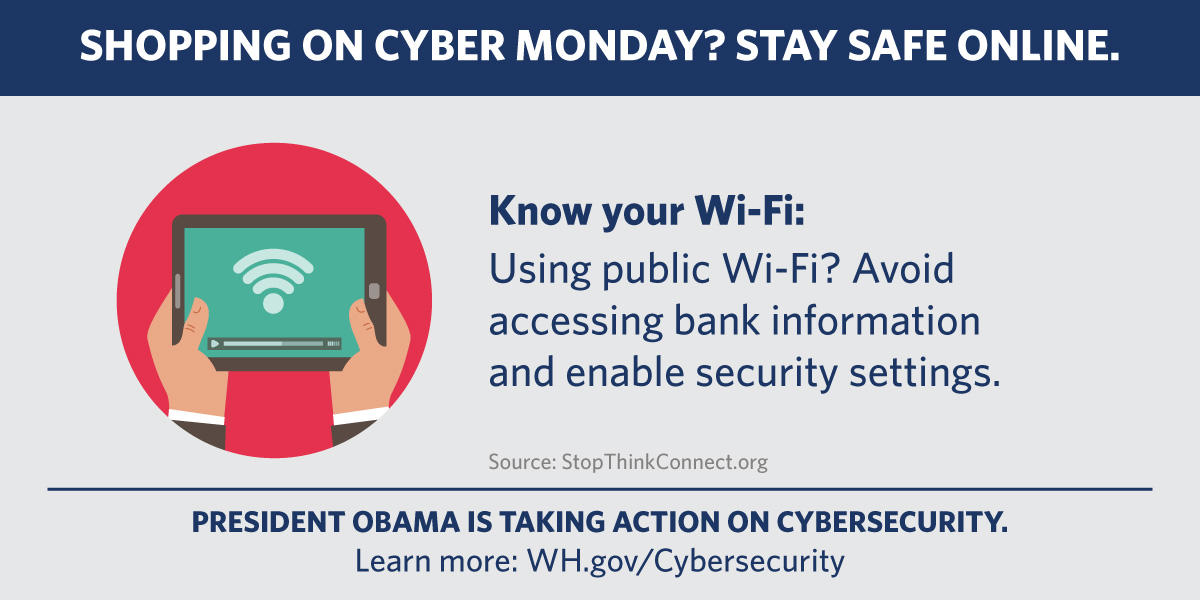 SHOPPING ON CYBER MONDAY? STAY SAFE ONLINE.

Know your Wi-Fi:
Using public Wi-Fi? Avoid accessing bank information and enable security settings.

Source: StopThinkConnect.org

PRESIDENT OBAMA IS TAKING ACTION ON CYBERSECURITY.
Learn more: WH.gov/Cybersecurity